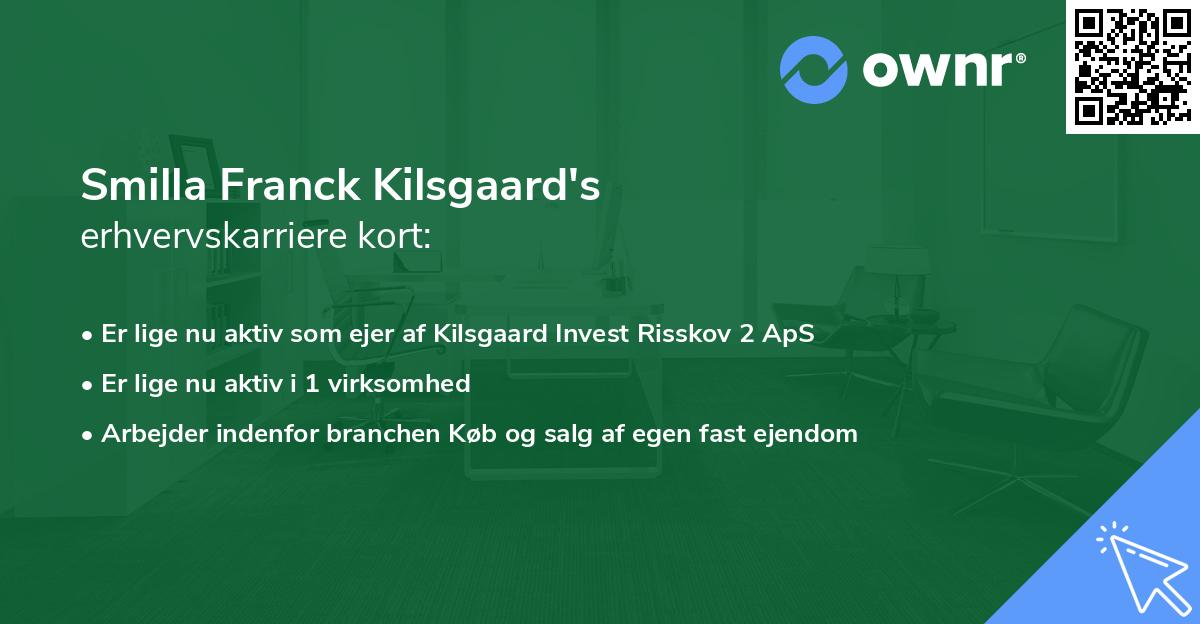 ownr®

Smilla Franck Kilsgaard's
erhvervskarriere kort:

• Er lige nu aktiv som ejer af Kilsgaard Invest Risskov 2 ApS
• Er lige nu aktiv i 1 virksomhed
• Arbejder indenfor branchen Køb og salg af egen fast ejendom